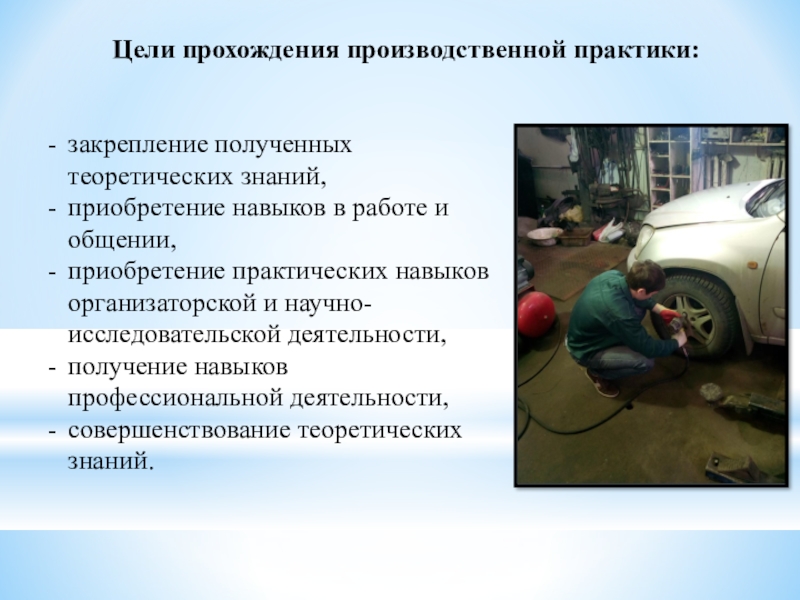 Цели прохождения производственной практики:

- закрепление полученных теоретических знаний,
- приобретение навыков в работе и общении,
- приобретение практических навыков организаторской и научно-исследовательской деятельности,
- получение навыков профессиональной деятельности,
- совершенствование теоретических знаний.